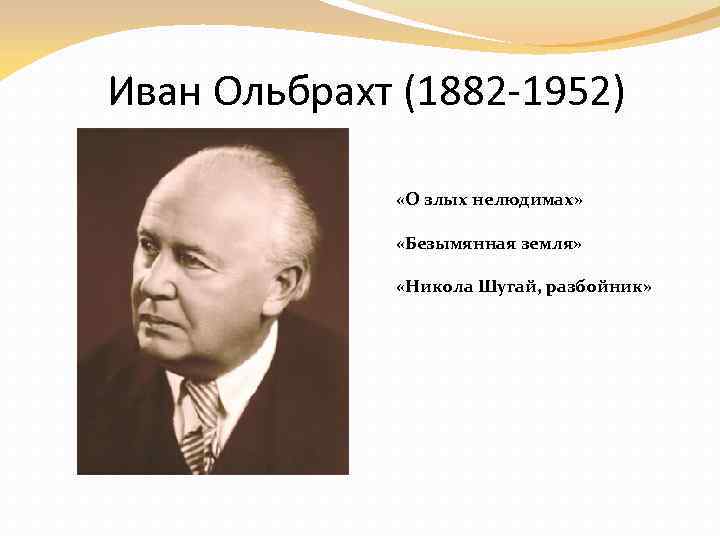 Иван Ольбрахт (1882-1952)

«О злых нелюдимах»

«Безымянная земля»

«Никола Шугай, разбойник»